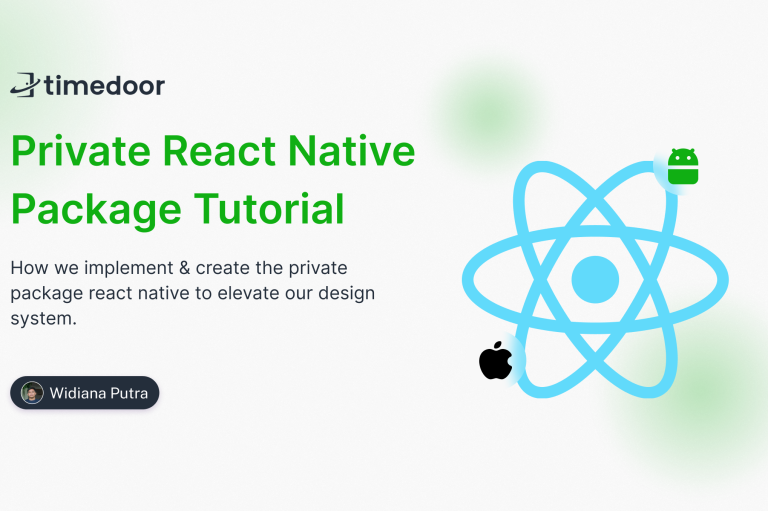 timedoor

Private React Native Package Tutorial

How we implement & create the private package react native to elevate our design system.

Widiana Putra